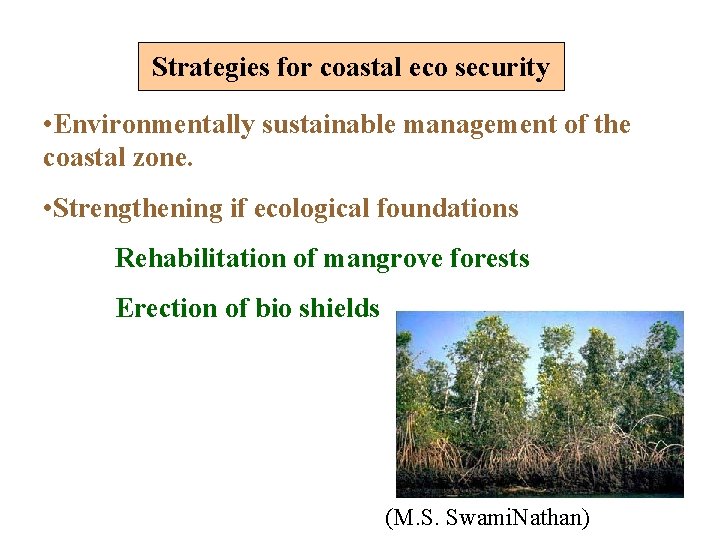 Strategies for coastal eco security

•Environmentally sustainable management of the coastal zone.

•Strengthening if ecological foundations

Rehabilitation of mangrove forests

Erection of bio shields

(M.S. SwamiNathan)